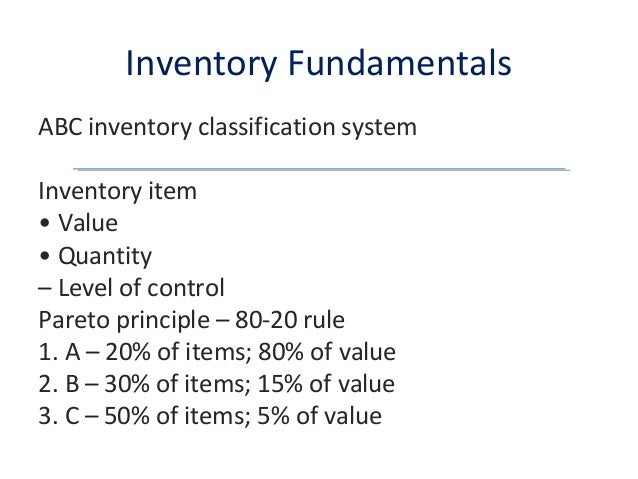 Inventory Fundamentals

ABC inventory classification system

Inventory item
• Value
• Quantity
– Level of control
Pareto principle – 80-20 rule
1. A – 20% of items; 80% of value
2. B – 30% of items; 15% of value
3. C – 50% of items; 5% of value